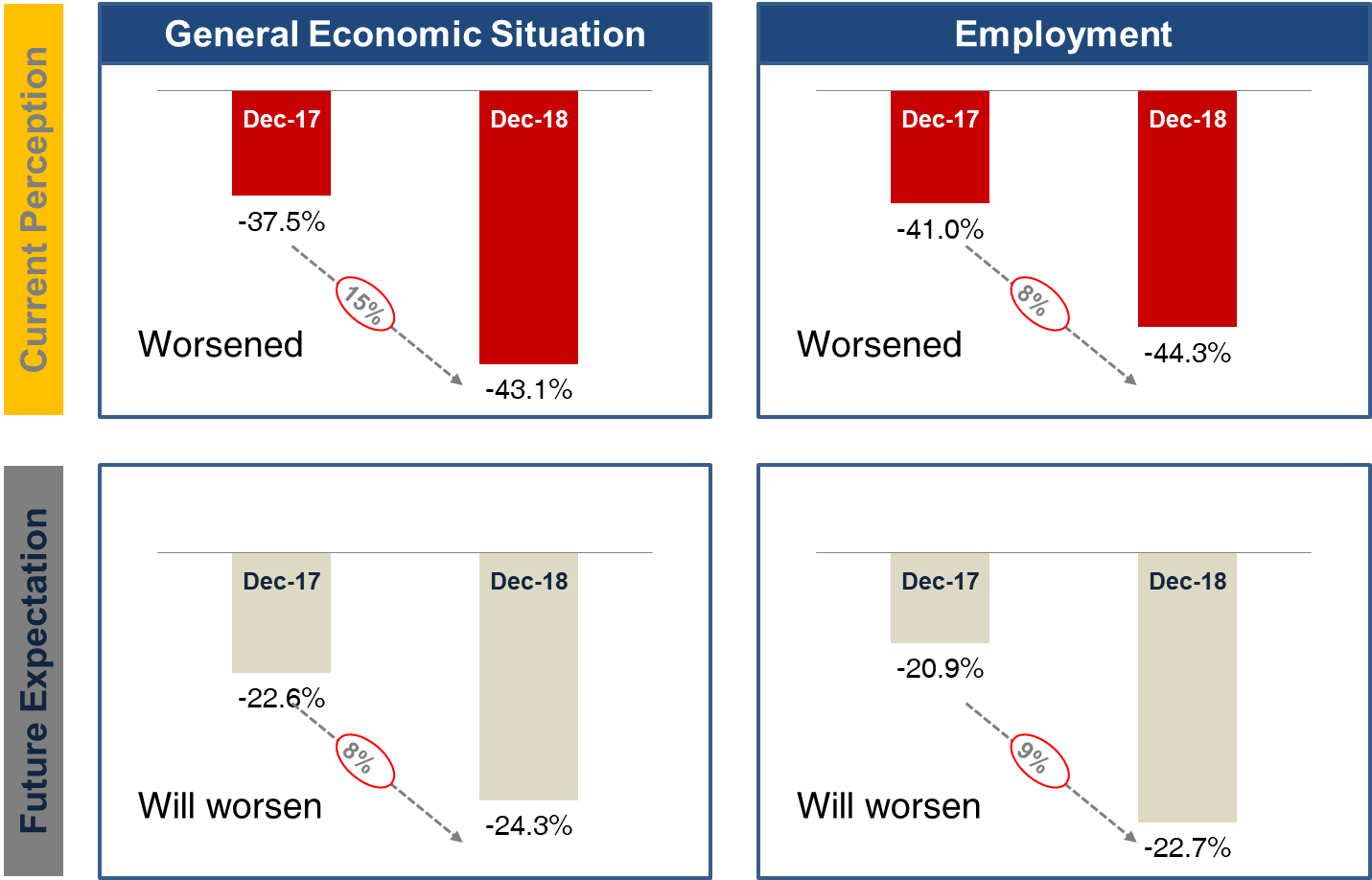 Current Perception

General Economic Situation

Dec-17

Dec-18

-37.5%

15%

Worsened

-43.1%

Employment

Dec-17

Dec-18

-41.0%

8%

Worsened

-44.3%

Future Expectation

Dec-17

Dec-18

-22.6%

8%

Will worsen

-24.3%

Dec-17

Dec-18

-20.9%

9%

Will worsen

-22.7%